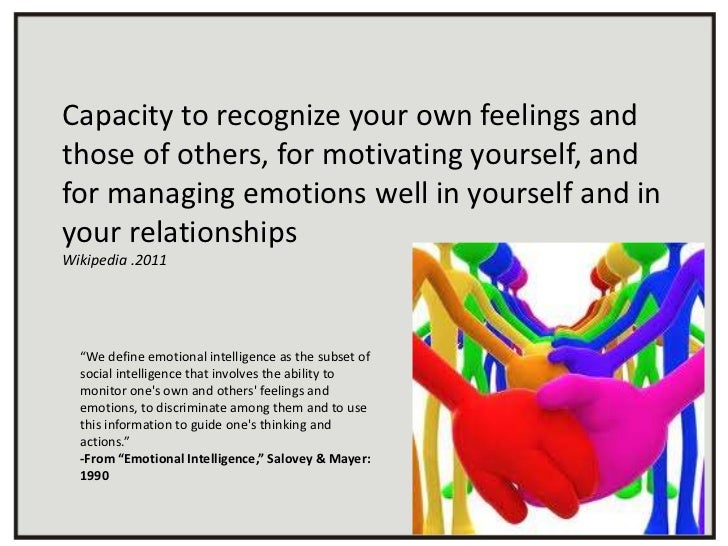 Capacity to recognize your own feelings and those of others, for motivating yourself, and for managing emotions well in yourself and in your relationships
Wikipedia .2011

“We define emotional intelligence as the subset of social intelligence that involves the ability to monitor one's own and others' feelings and emotions, to discriminate among them and to use this information to guide one's thinking and actions.”
-From “Emotional Intelligence,” Salovey & Mayer: 1990